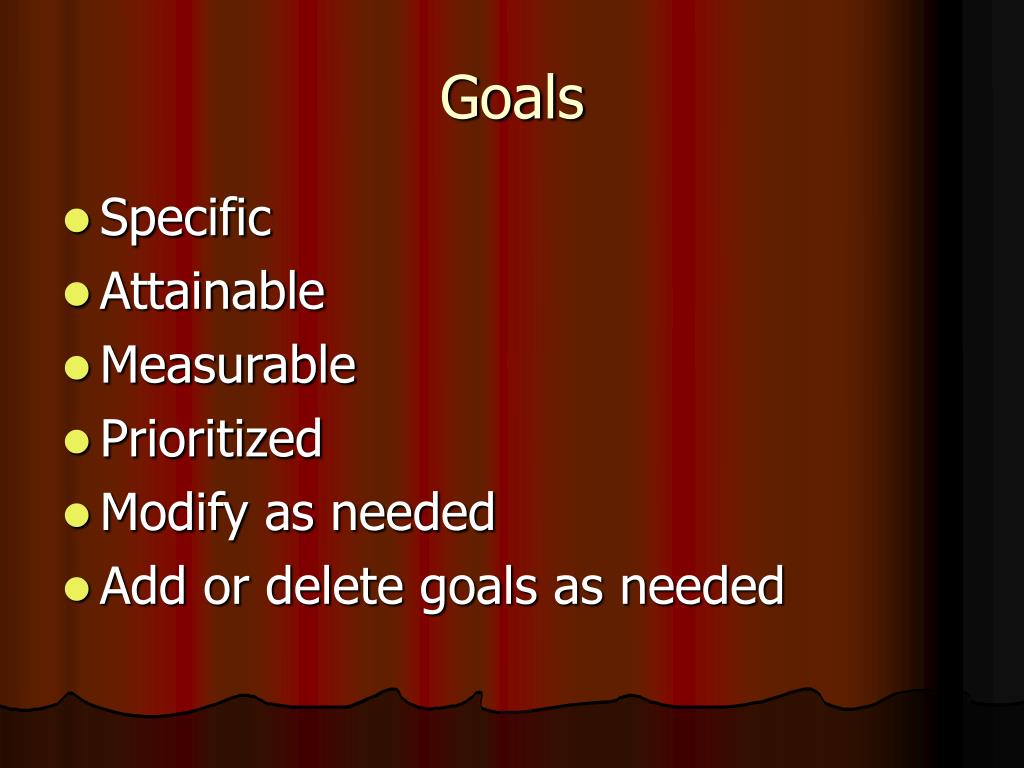 Goals

- Specific
- Attainable
- Measurable
- Prioritized
- Modify as needed
- Add or delete goals as needed